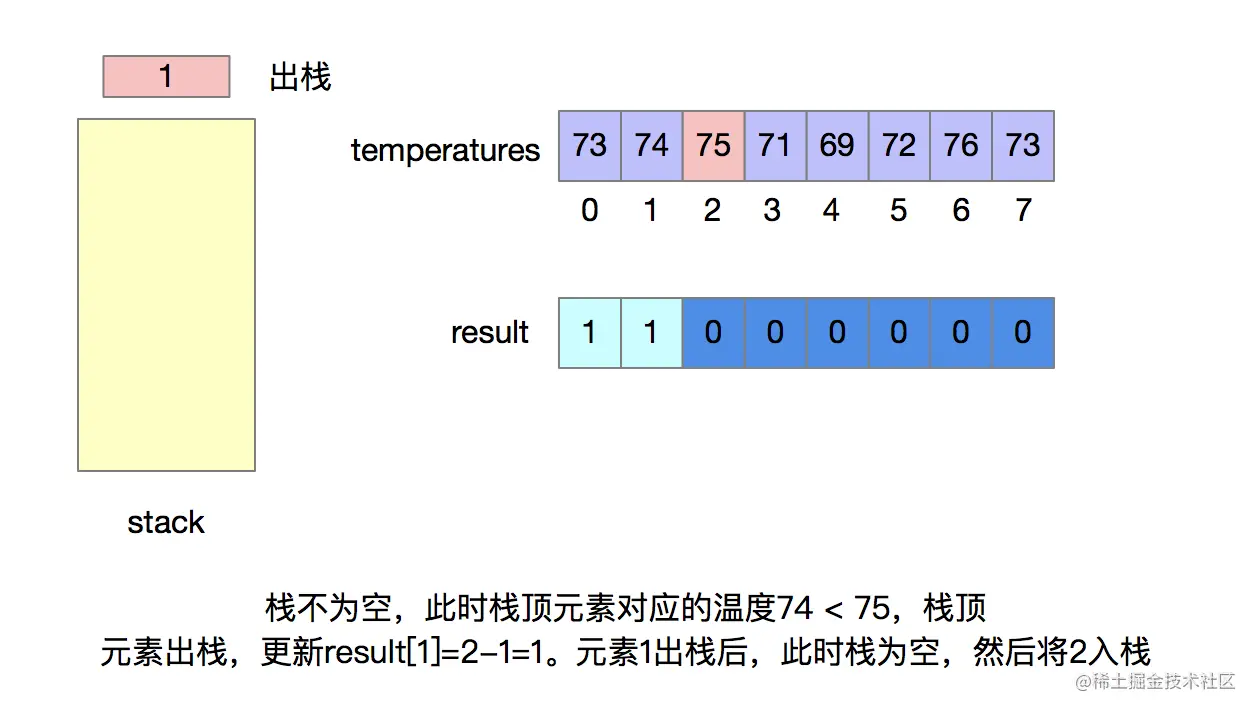 1 出栈

temperatures

| 73 | 74 | 75 | 71 | 69 | 72 | 76 | 73 |
|---|---|---|---|---|---|---|---|
| 0 | 1 | 2 | 3 | 4 | 5 | 6 | 7 |

result

| 1 | 1 | 0 | 0 | 0 | 0 | 0 | 0 |
|---|---|---|---|---|---|---|---|

stack

栈不为空，此时栈顶元素对应的温度74 < 75，栈顶元素出栈，更新result[1]=2-1=1。元素1出栈后，此时栈为空，然后将2入栈

@稀土掘金技术社区